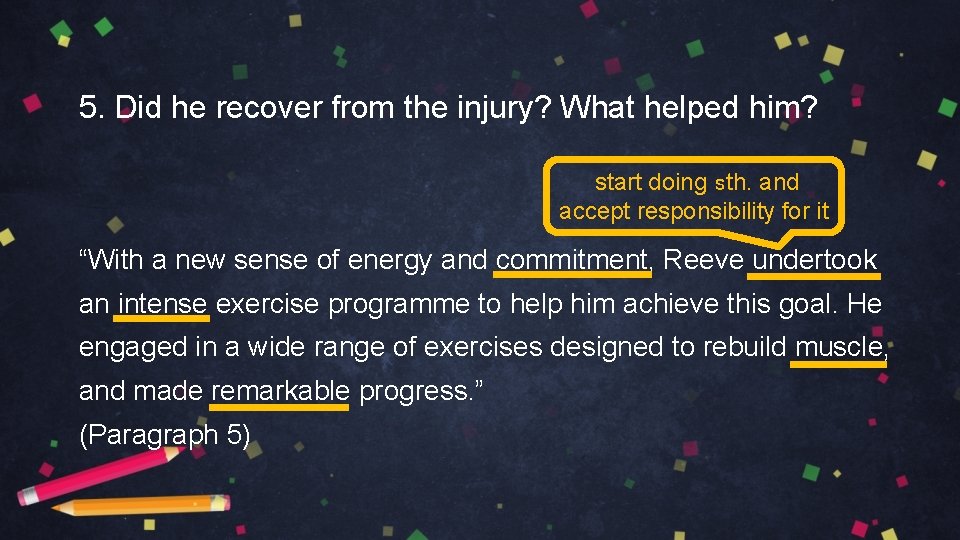 5. Did he recover from the injury? What helped him?

start doing sth. and accept responsibility for it

“With a new sense of energy and commitment, Reeve undertook an intense exercise programme to help him achieve this goal. He engaged in a wide range of exercises designed to rebuild muscle, and made remarkable progress.”
(Paragraph 5)